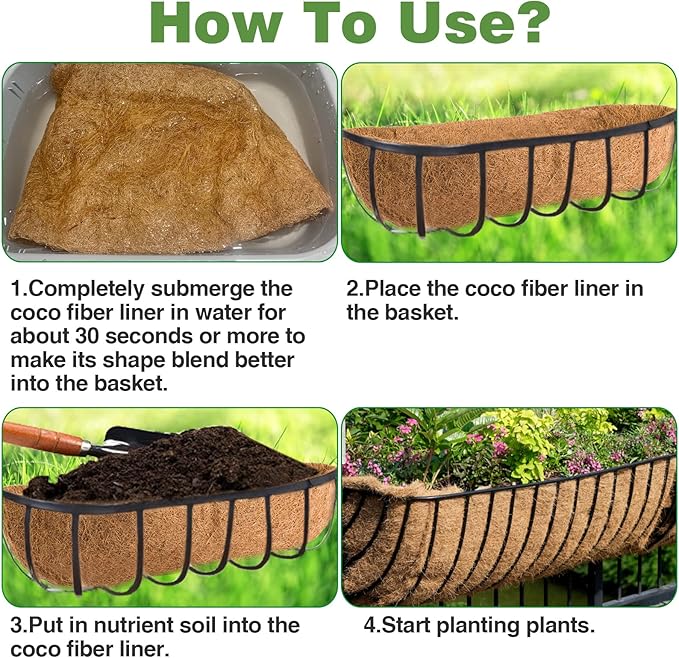 How To Use?

1.Completely submerge the coco fiber liner in water for about 30 seconds or more to make its shape blend better into the basket.

2.Place the coco fiber liner in the basket.

3.Put in nutrient soil into the coco fiber liner.

4.Start planting plants.